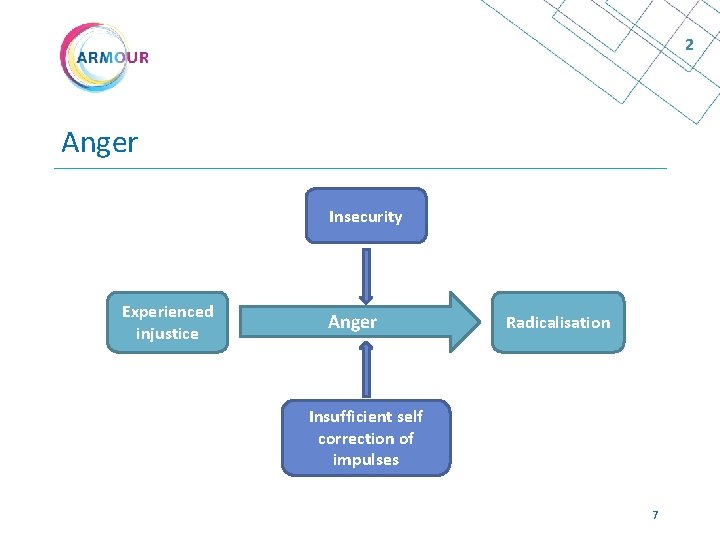 ARMOUR

2

Anger

Insecurity

Experienced injustice

Anger

Radicalisation

Insufficient self correction of impulses

7